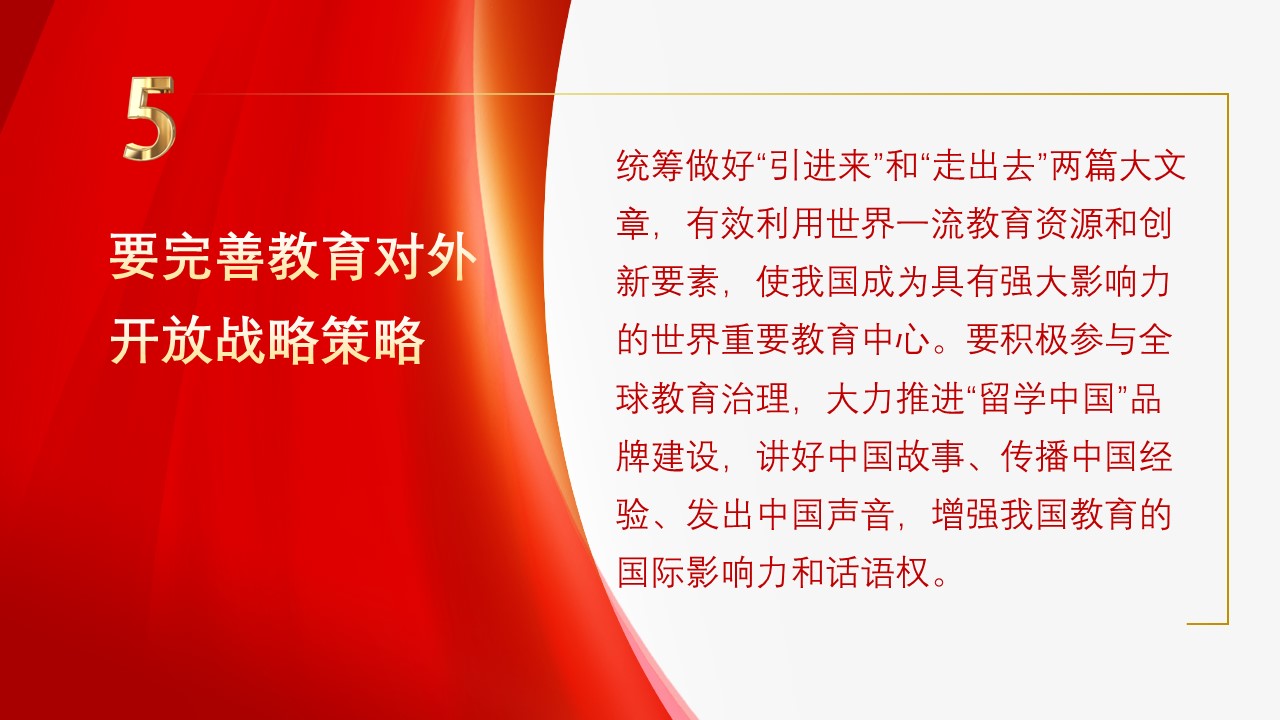 5

要完善教育对外开放战略策略

统筹做好“引进来”和“走出去”两篇大文章，有效利用世界一流教育资源和创新要素，使我国成为具有强大影响力的世界重要教育中心。要积极参与全球教育治理，大力推进“留学中国”品牌建设，讲好中国故事、传播中国经验、发出中国声音，增强我国教育的国际影响力和话语权。